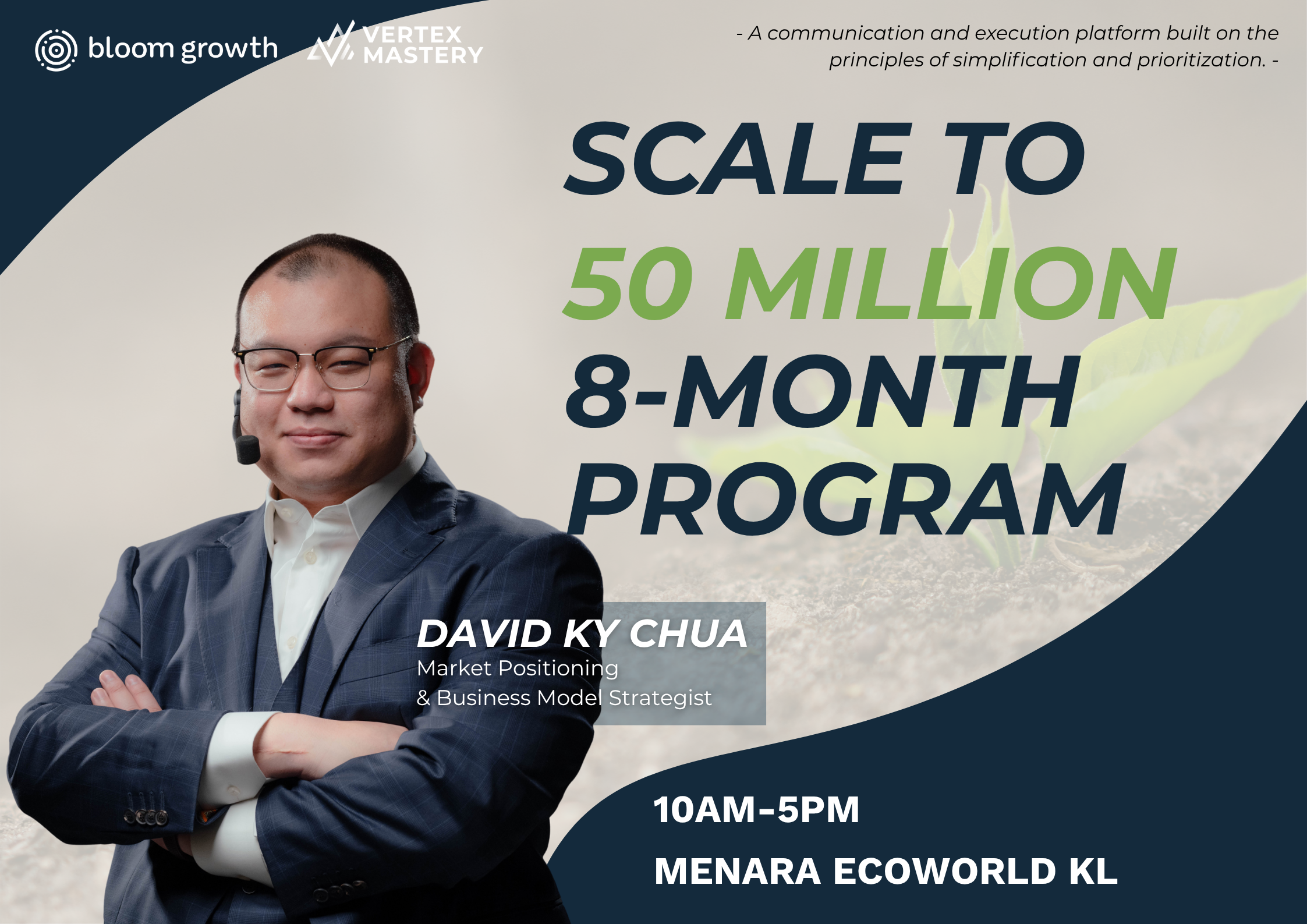 bloom growth

VERTEX MASTERY

- A communication and execution platform built on the principles of simplification and prioritization. -

SCALE TO
50 MILLION
8-MONTH
PROGRAM

DAVID KY CHUA
Market Positioning
& Business Model Strategist

10AM-5PM

MENARA ECOWORLD KL